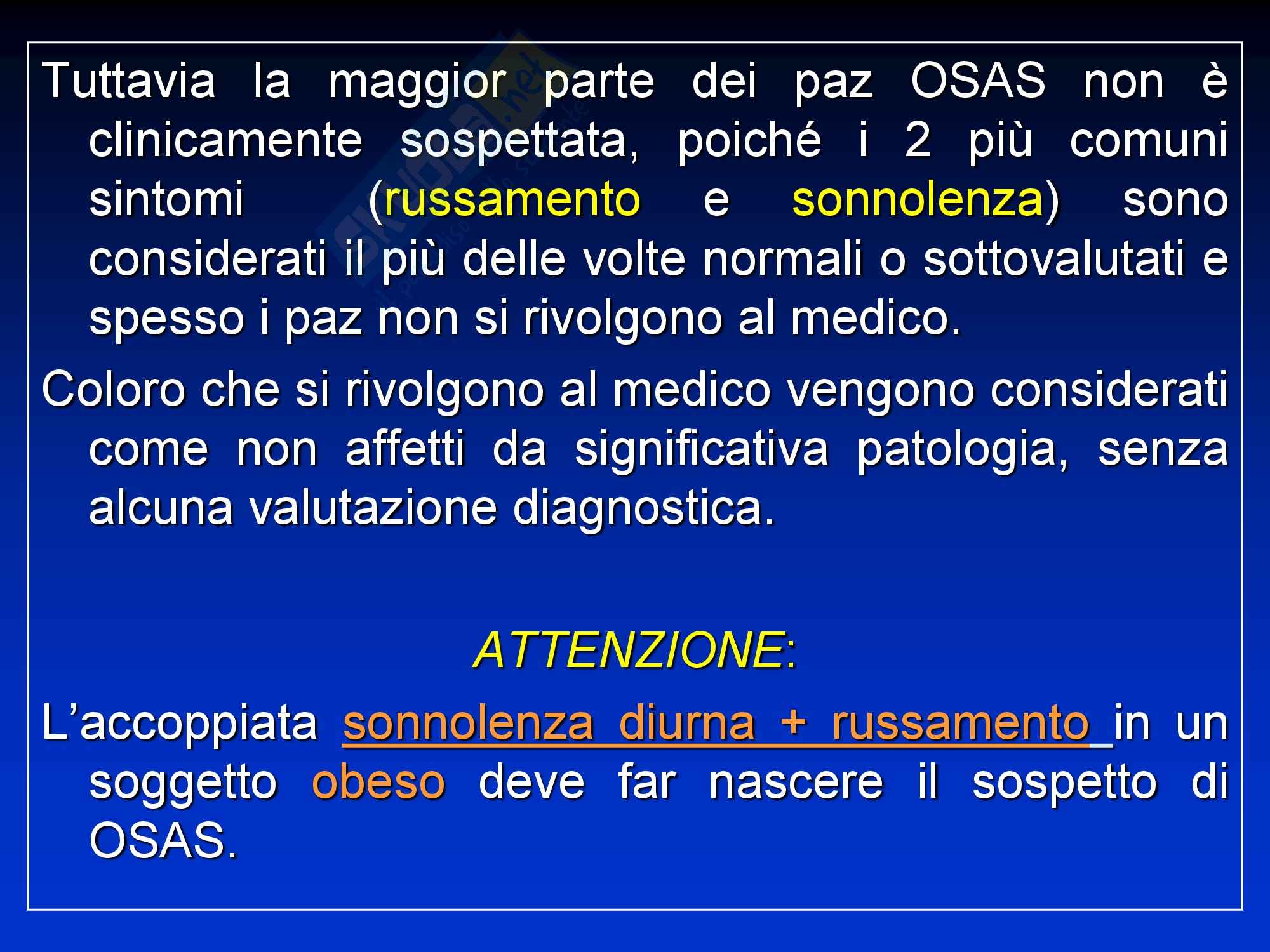 Tuttavia la maggior parte dei paz OSAS non è clinicamente sospettata, poiché i 2 più comuni sintomi (russamento e sonnolenza) sono considerati il più delle volte normali o sottovalutati e spesso i paz non si rivolgono al medico.

Coloro che si rivolgono al medico vengono considerati come non affetti da significativa patologia, senza alcuna valutazione diagnostica.

ATTENZIONE:

L'accoppiata sonnolenza diurna + russamento in un soggetto obeso deve far nascere il sospetto di OSAS.